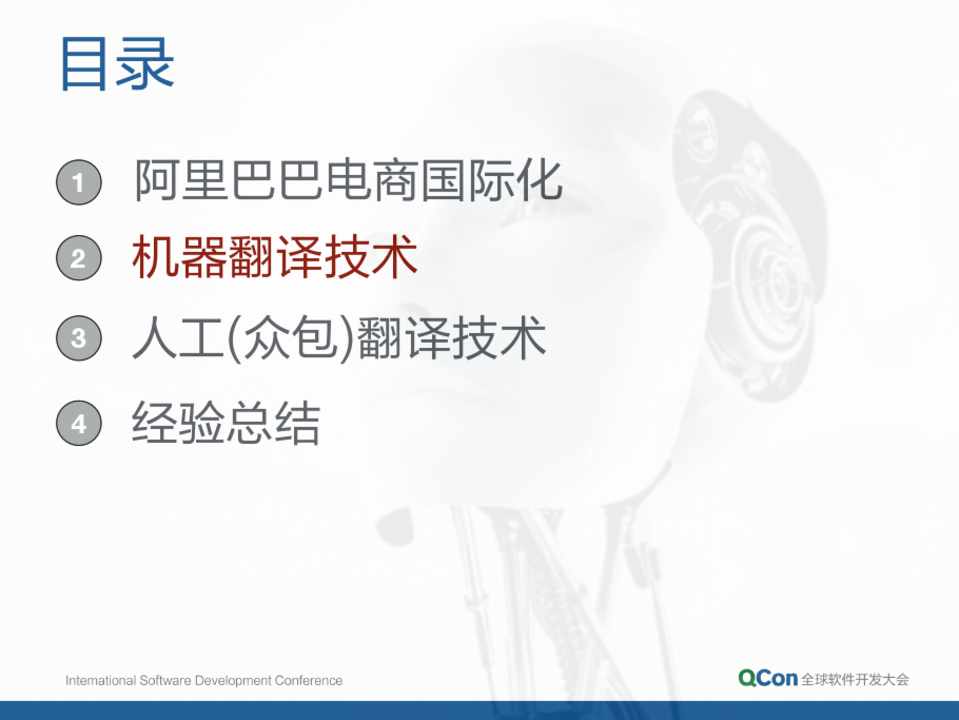 目录

1 阿里巴巴电商国际化

2 机器翻译技术

3 人工(众包)翻译技术

4 经验总结

International Software Development Conference

QCon 全球软件开发大会